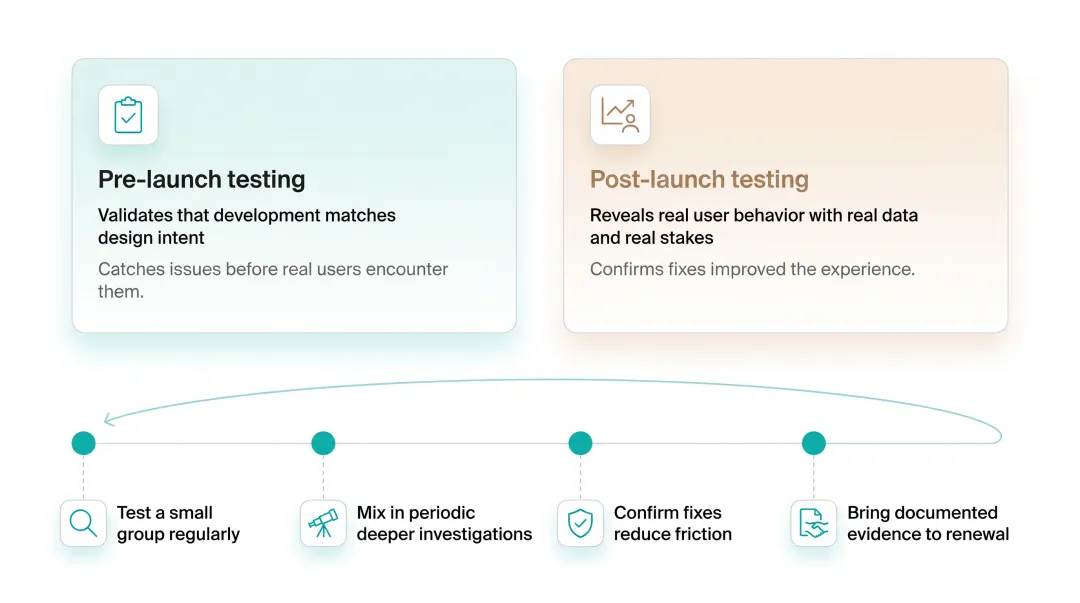 Pre-launch testing

Validates that development matches design intent

Catches issues before real users encounter them.

Post-launch testing

Reveals real user behavior with real data and real stakes

Confirms fixes improved the experience.

Test a small group regularly

Mix in periodic deeper investigations

Confirm fixes reduce friction

Bring documented evidence to renewal